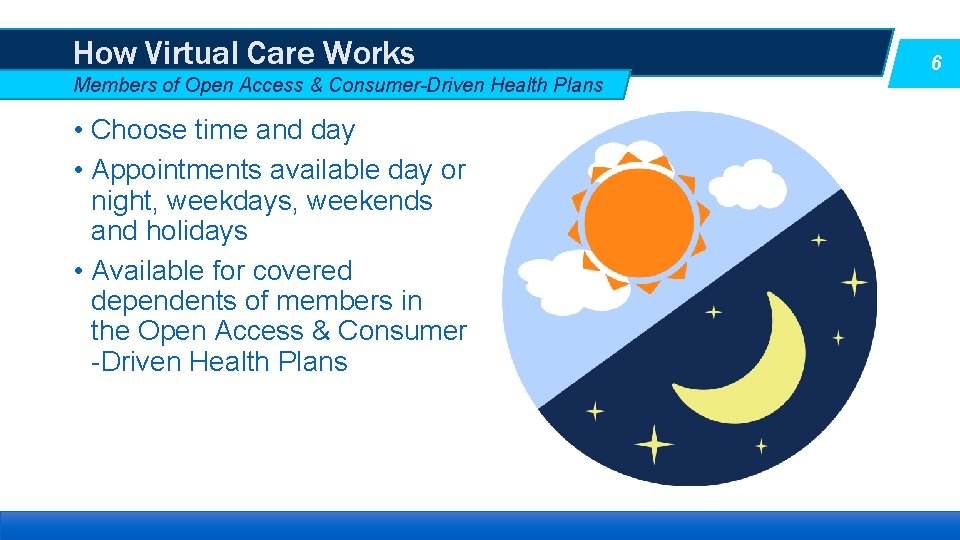 How Virtual Care Works

Members of Open Access & Consumer-Driven Health Plans

6

• Choose time and day
• Appointments available day or night, weekdays, weekends and holidays
• Available for covered dependents of members in the Open Access & Consumer -Driven Health Plans